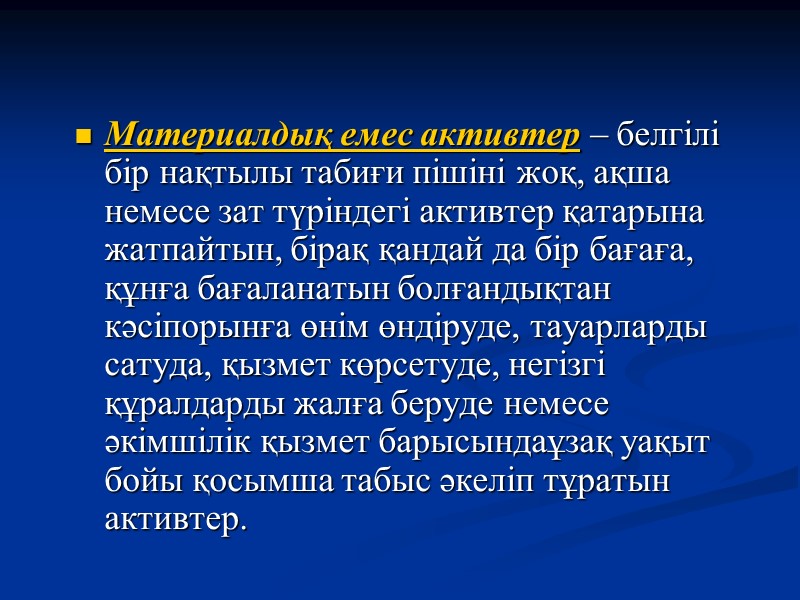 Материалдық емес активтер – белгілі бір нақтылы табиғи пішіні жоқ, ақша немесе зат түріндегі активтер қатарына жатпайтын, бірақ қандай да бір бағаға, құнға бағаланатын болғандықтан кәсіпорынға өнім өндіруде, тауарларды сатуда, қызмет көрсетуде, негізгі құралдарды жалға беруде немесе әкімшілік қызмет барысындаұзақ уақыт бойы қосымша табыс әкеліп тұратын активтер.